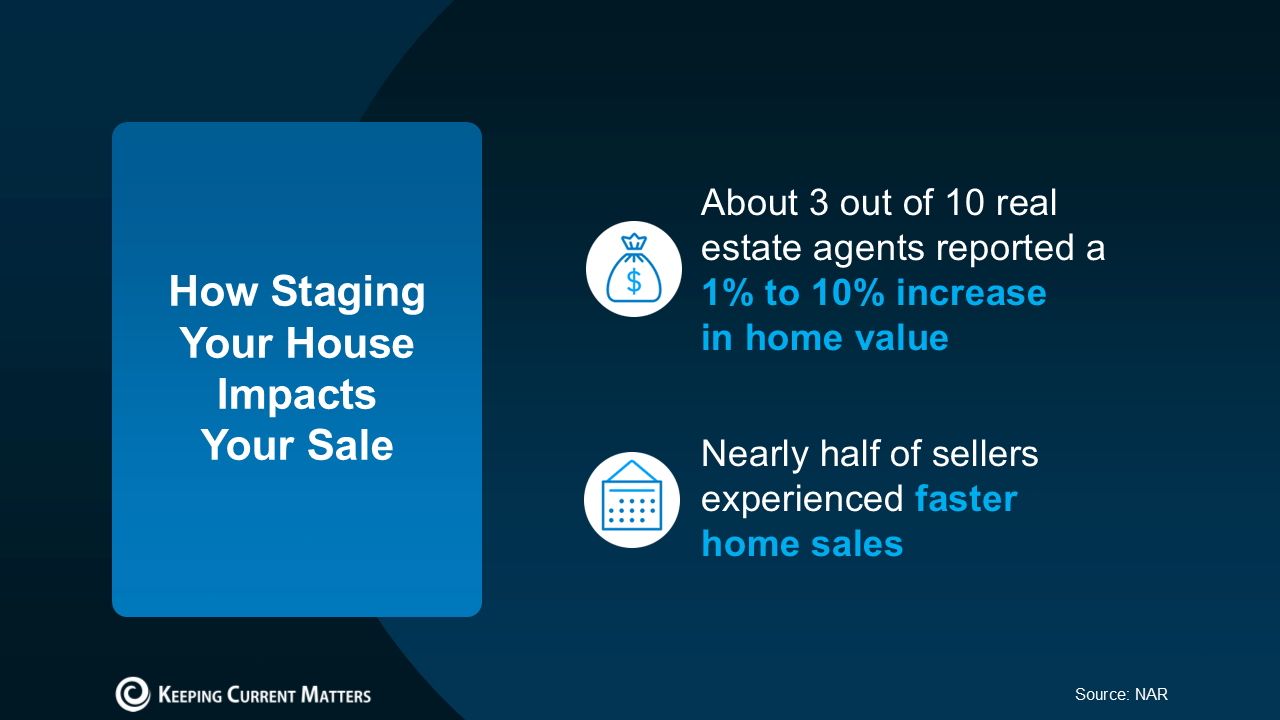 How Staging Your House Impacts Your Sale

About 3 out of 10 real estate agents reported a 1% to 10% increase in home value

Nearly half of sellers experienced faster home sales

Keeping Current Matters

Source: NAR